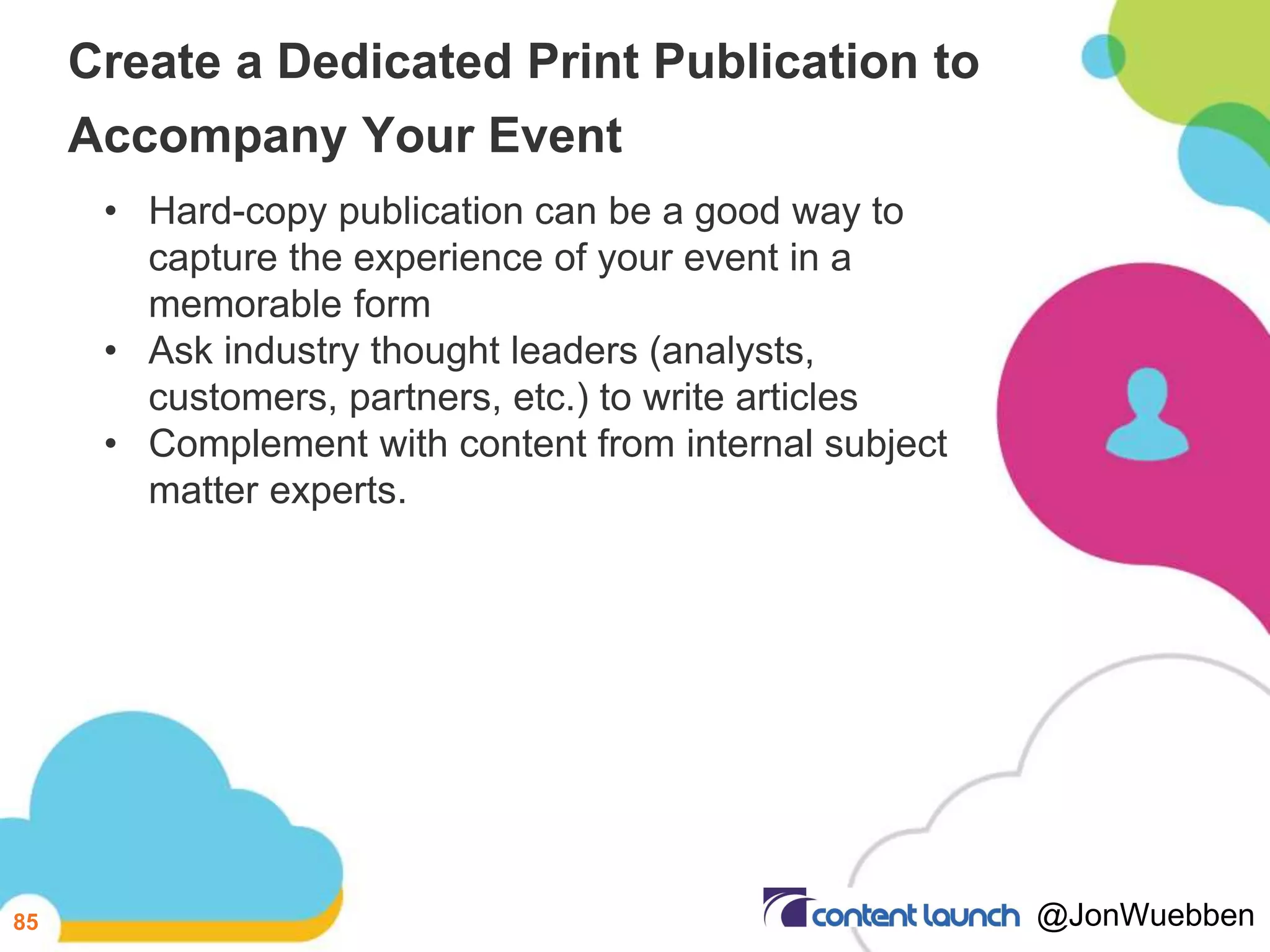 Create a Dedicated Print Publication to Accompany Your Event

• Hard-copy publication can be a good way to capture the experience of your event in a memorable form
• Ask industry thought leaders (analysts, customers, partners, etc.) to write articles
• Complement with content from internal subject matter experts.

85

content launch @JonWuebben